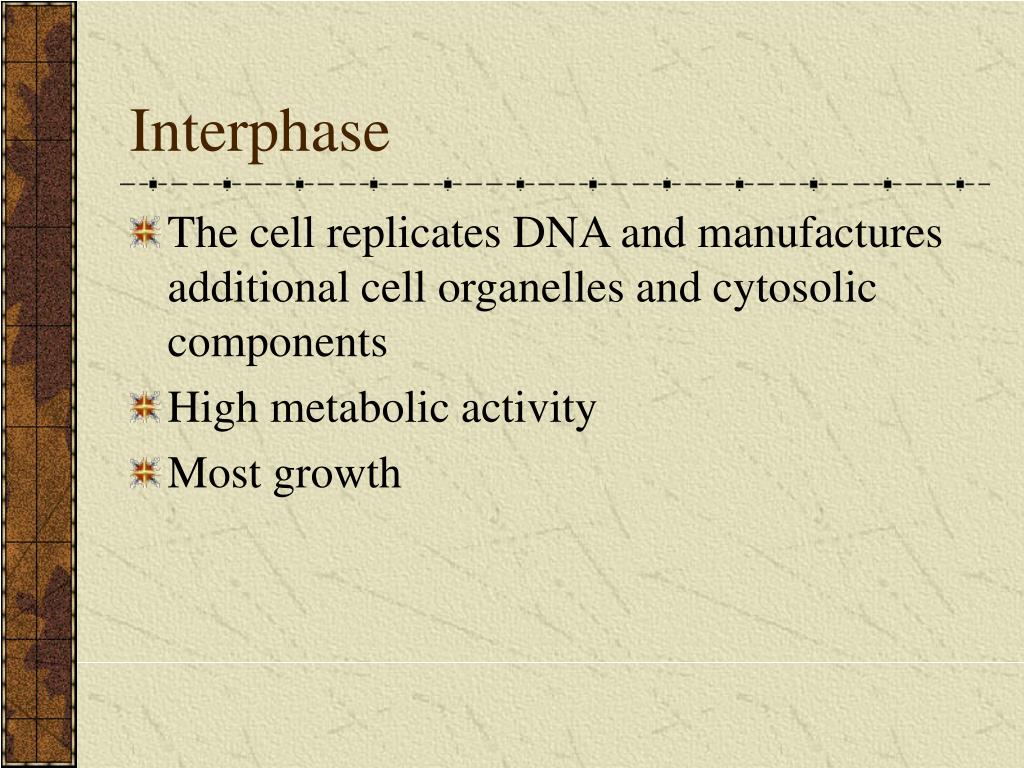 Interphase

The cell replicates DNA and manufactures additional cell organelles and cytosolic components

High metabolic activity

Most growth